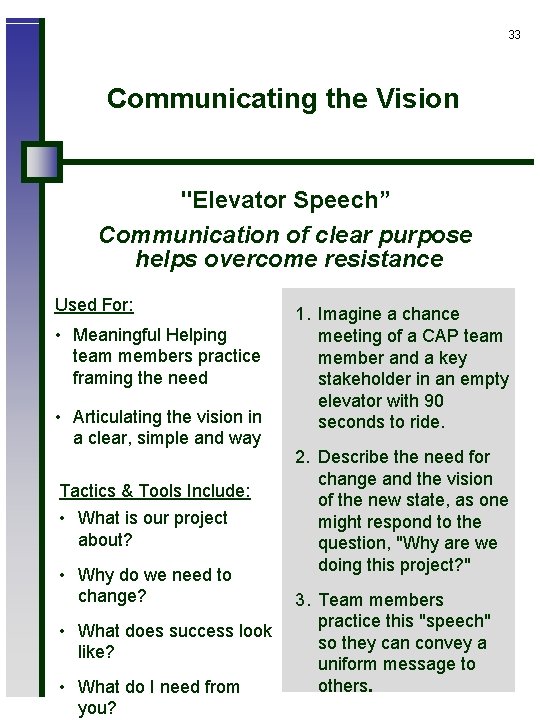 33

Communicating the Vision

"Elevator Speech”

Communication of clear purpose helps overcome resistance

Used For:

• Meaningful Helping team members practice framing the need

• Articulating the vision in a clear, simple and way

Tactics & Tools Include:

• What is our project about?

• Why do we need to change?

• What does success look like?

• What do I need from you?

1. Imagine a chance meeting of a CAP team member and a key stakeholder in an empty elevator with 90 seconds to ride.

2. Describe the need for change and the vision of the new state, as one might respond to the question, "Why are we doing this project?"

3. Team members practice this "speech" so they can convey a uniform message to others.